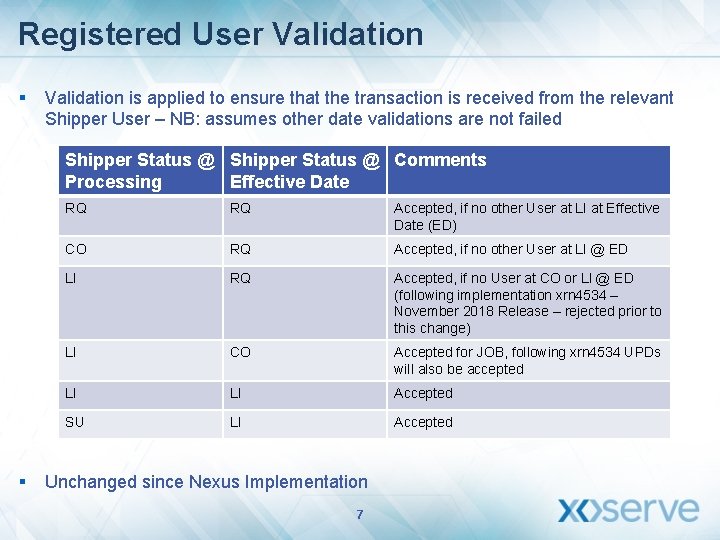 Registered User Validation

▪ Validation is applied to ensure that the transaction is received from the relevant Shipper User – NB: assumes other date validations are not failed

| Shipper Status @ Processing | Shipper Status @ Effective Date | Comments |
|---|---|---|
| RQ | RQ | Accepted, if no other User at LI at Effective Date (ED) |
| CO | RQ | Accepted, if no other User at LI @ ED |
| LI | RQ | Accepted, if no User at CO or LI @ ED (following implementation xrn4534 – November 2018 Release – rejected prior to this change) |
| LI | CO | Accepted for JOB, following xrn4534 UPDs will also be accepted |
| LI | LI | Accepted |
| SU | LI | Accepted |

▪ Unchanged since Nexus Implementation

7

xoserve